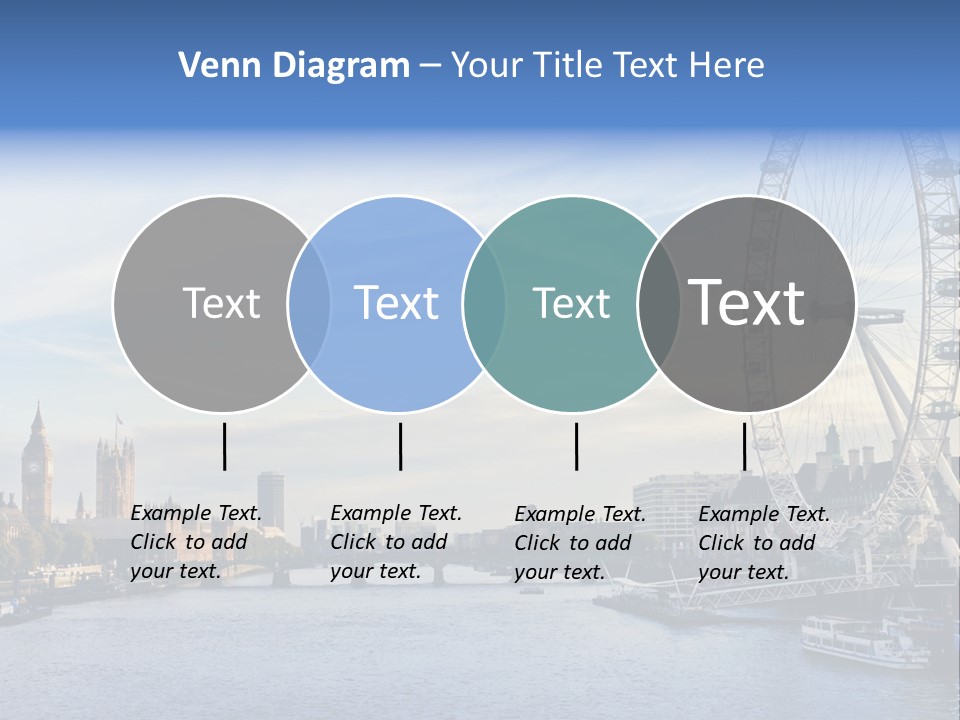 Venn Diagram – Your Title Text Here

Text

Text

Text

Text

Example Text. Click to add your text.

Example Text. Click to add your text.

Example Text. Click to add your text.

Example Text. Click to add your text.